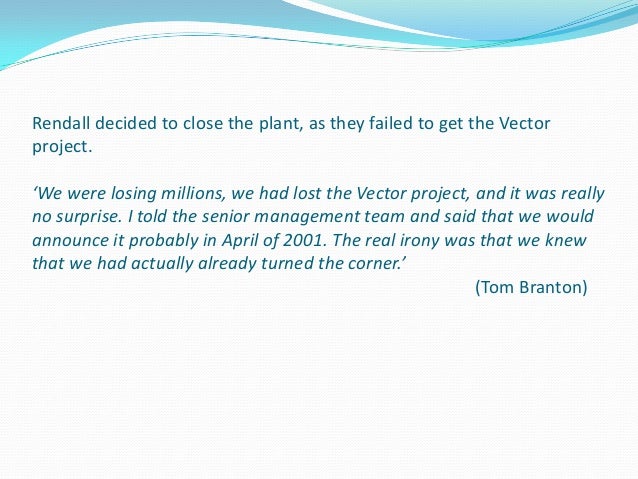 Rendall decided to close the plant, as they failed to get the Vector project.

‘We were losing millions, we had lost the Vector project, and it was really no surprise. I told the senior management team and said that we would announce it probably in April of 2001. The real irony was that we knew that we had actually already turned the corner.’

(Tom Branton)